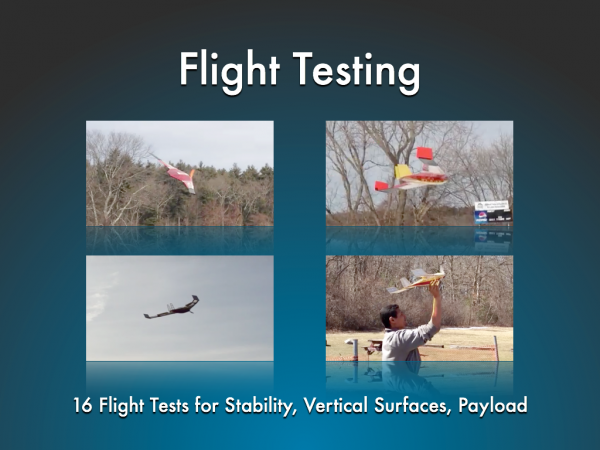 Flight Testing

16 Flight Tests for Stability, Vertical Surfaces, Payload